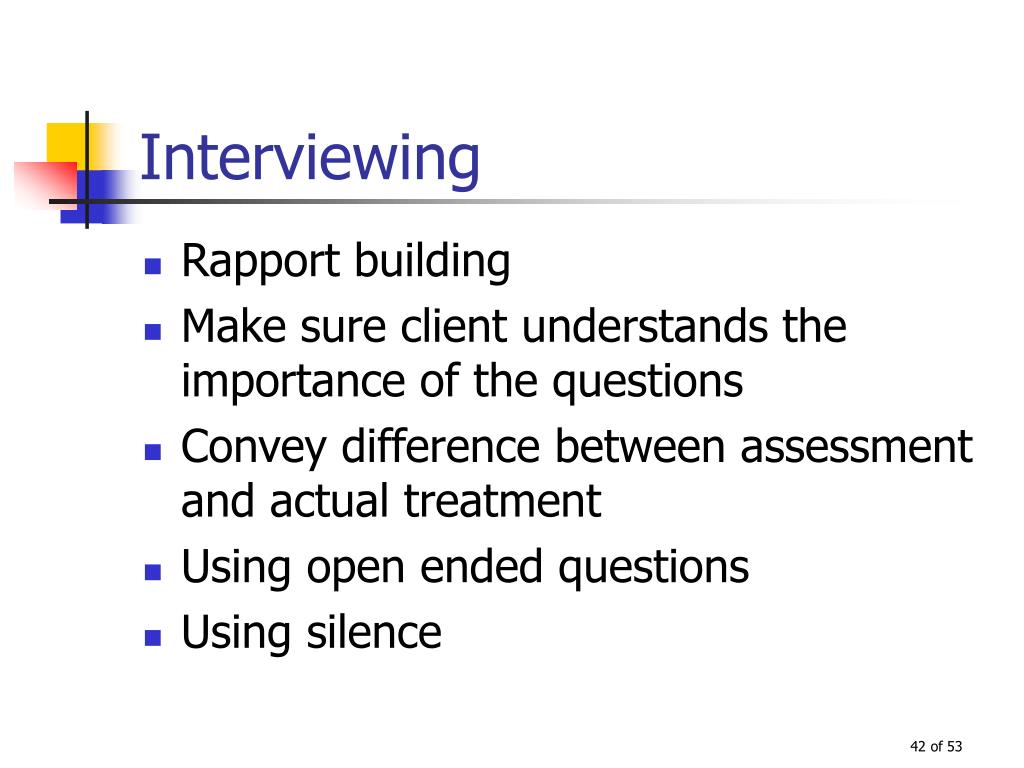 Interviewing

- Rapport building
- Make sure client understands the importance of the questions
- Convey difference between assessment and actual treatment
- Using open ended questions
- Using silence

42 of 53